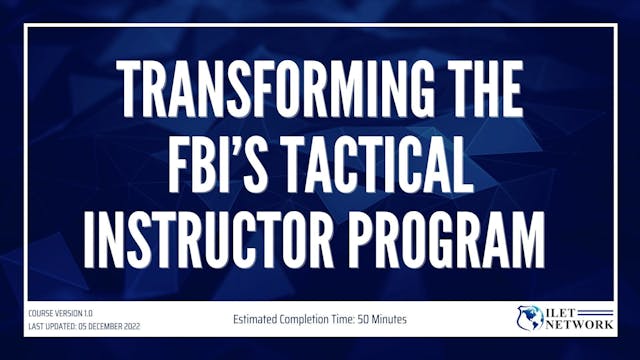 TRANSFORMING THE FBI'S TACTICAL INSTRUCTOR PROGRAM

COURSE VERSION 1.0
LAST UPDATED: 05 DECEMBER 2022

Estimated Completion Time: 50 Minutes

ILET NETWORK